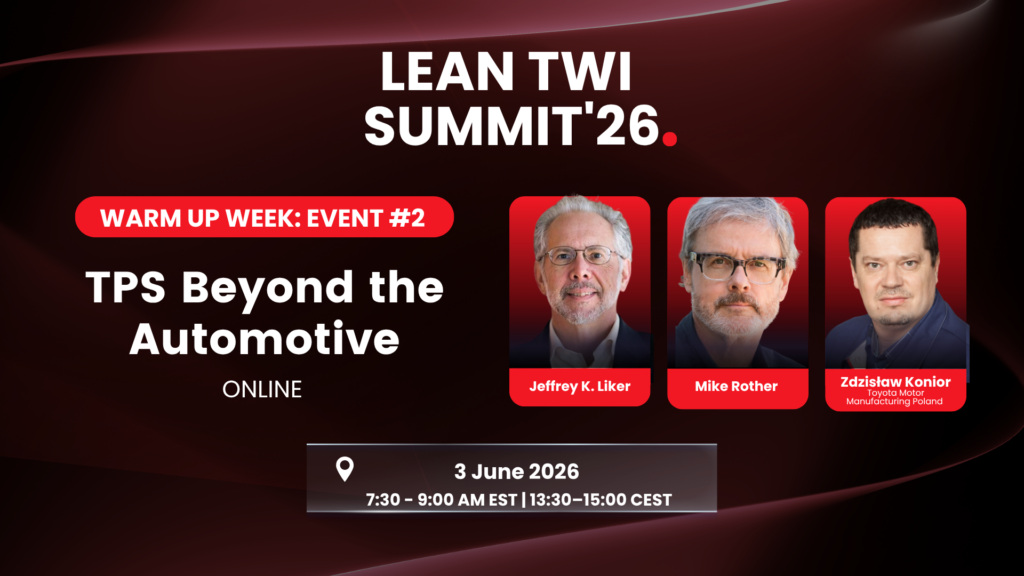 LEAN TWI SUMMIT'26.

WARM UP WEEK: EVENT #2

TPS Beyond the Automotive

ONLINE

Jeffrey K. Liker

Mike Rother

Zdzisław Konior
Toyota Motor Manufacturing Poland

3 June 2026
7:30 - 9:00 AM EST | 13:30–15:00 CEST